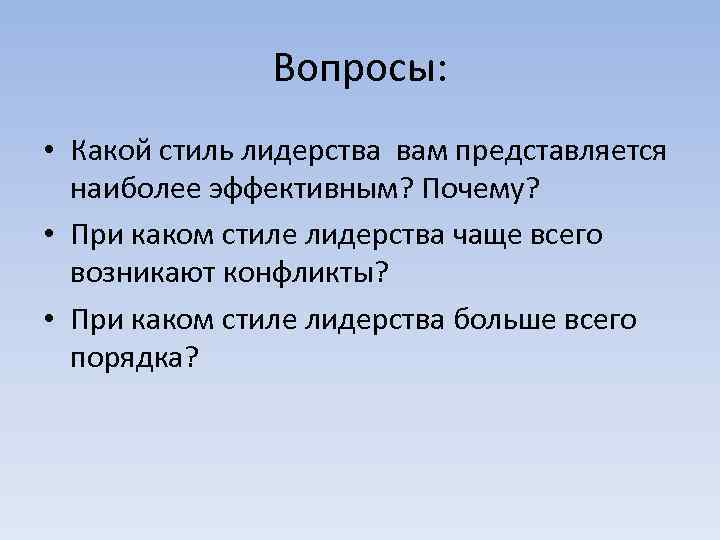 Вопросы:

• Какой стиль лидерства вам представляется наиболее эффективным? Почему?
• При каком стиле лидерства чаще всего возникают конфликты?
• При каком стиле лидерства больше всего порядка?